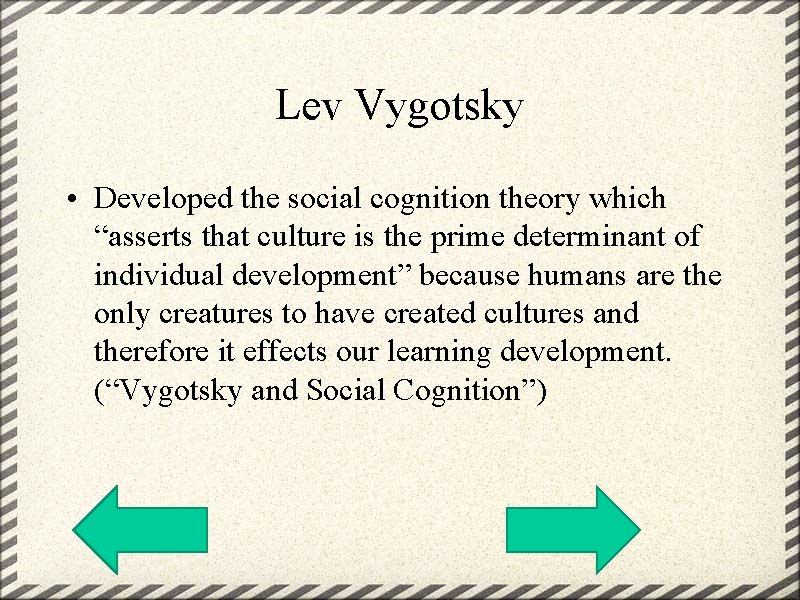 Lev Vygotsky

• Developed the social cognition theory which “asserts that culture is the prime determinant of individual development” because humans are the only creatures to have created cultures and therefore it effects our learning development. (“Vygotsky and Social Cognition”)